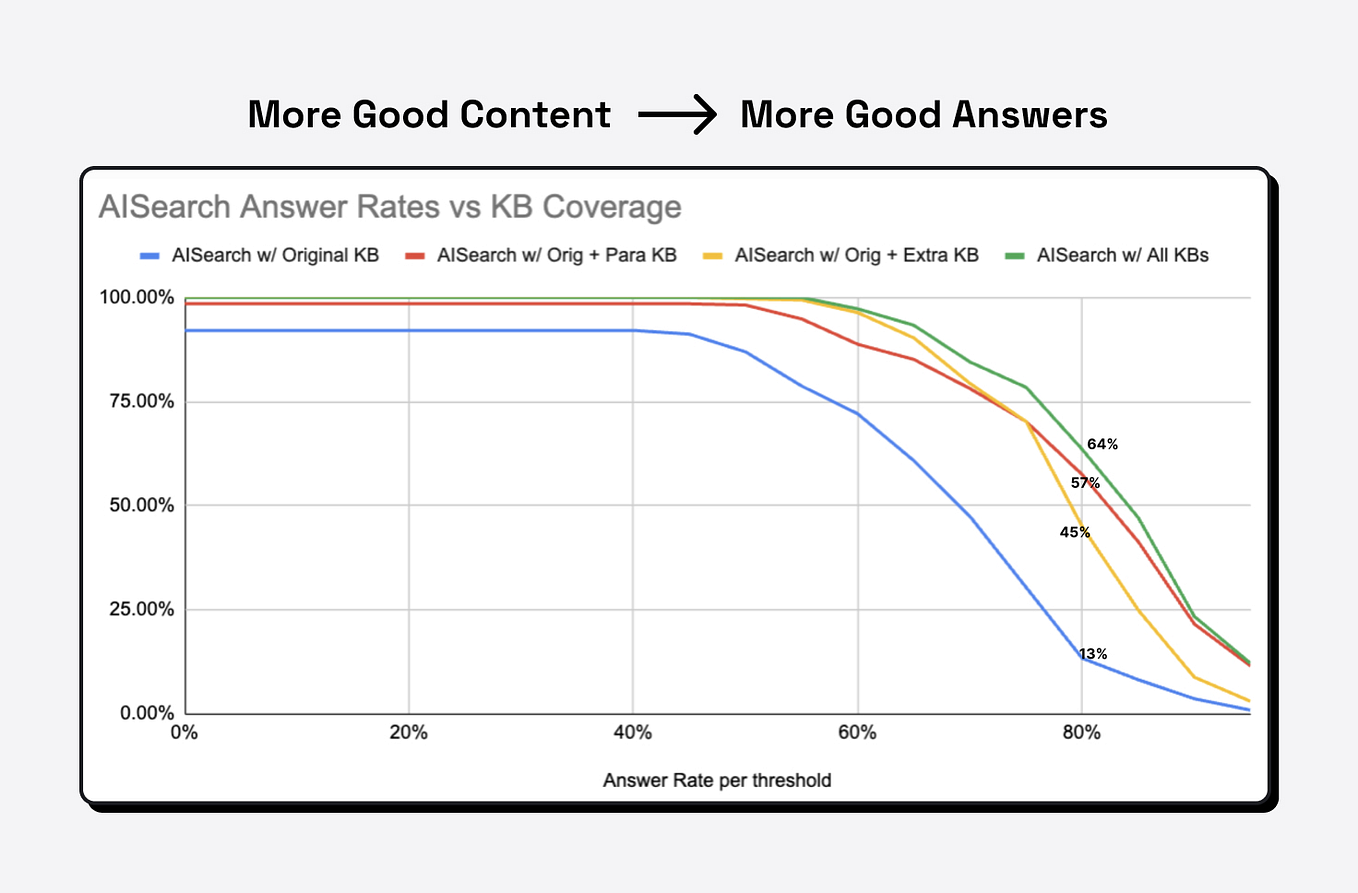 More Good Content → More Good Answers

AISearch Answer Rates vs KB Coverage

AISearch w/ Original KB
AISearch w/ Orig + Para KB
AISearch w/ Orig + Extra KB
AISearch w/ All KBs

100.00%
75.00%
50.00%
25.00%
0.00%

64%
57%
45%
13%

0%
20%
40%
60%
80%

Answer Rate per threshold